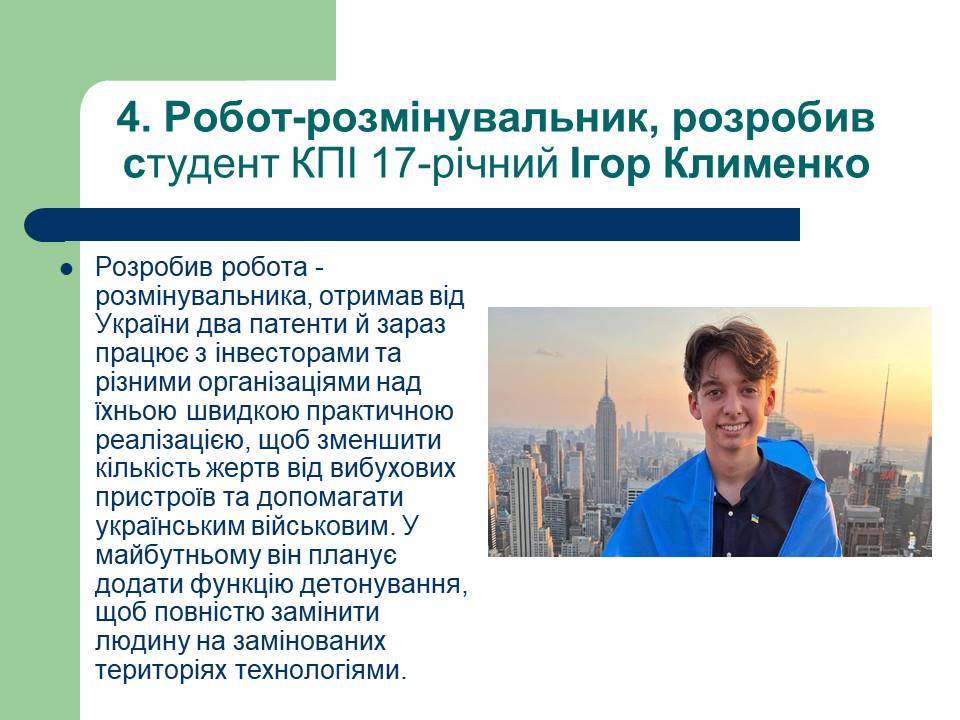 4. Робот-розмінувальник, розробив студент КПІ 17-річний Ігор Клименко

Розробив робота - розмінувальника, отримав від України два патенти й зараз працює з інвесторами та різними організаціями над їхньою швидкою практичною реалізацією, щоб зменшити кількість жертв від вибухових пристроїв та допомагати українським військовим. У майбутньому він планує додати функцію детонування, щоб повністю замінити людину на замінованих територіях технологіями.